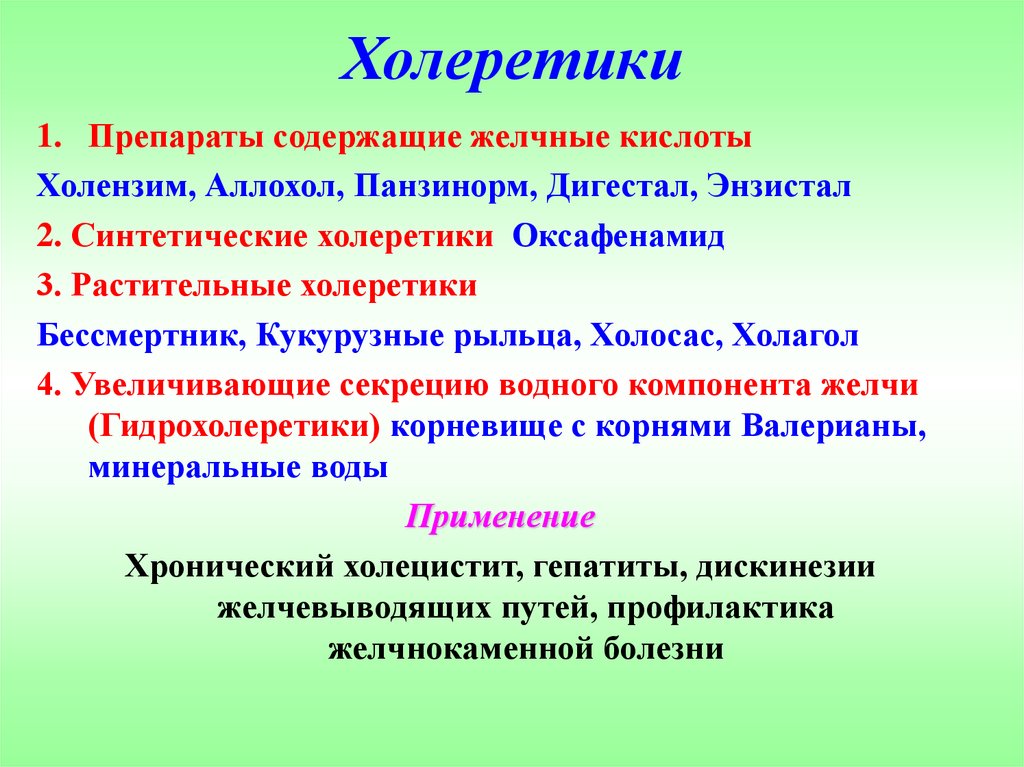 Холеретики

1. Препараты содержащие желчные кислоты

Холензим, Аллохол, Панзинорм, Дигестал, Энзистал

2. Синтетические холеретики Оксафенамид

3. Растительные холеретики

Бессмертник, Кукурузные рыльца, Холосас, Холагол

4. Увеличивающие секрецию водного компонента желчи (Гидрохолеретики) корневище с корнями Валерианы, минеральные воды

Применение

Хронический холецистит, гепатиты, дискинезии желчевыводящих путей, профилактика желчнокаменной болезни